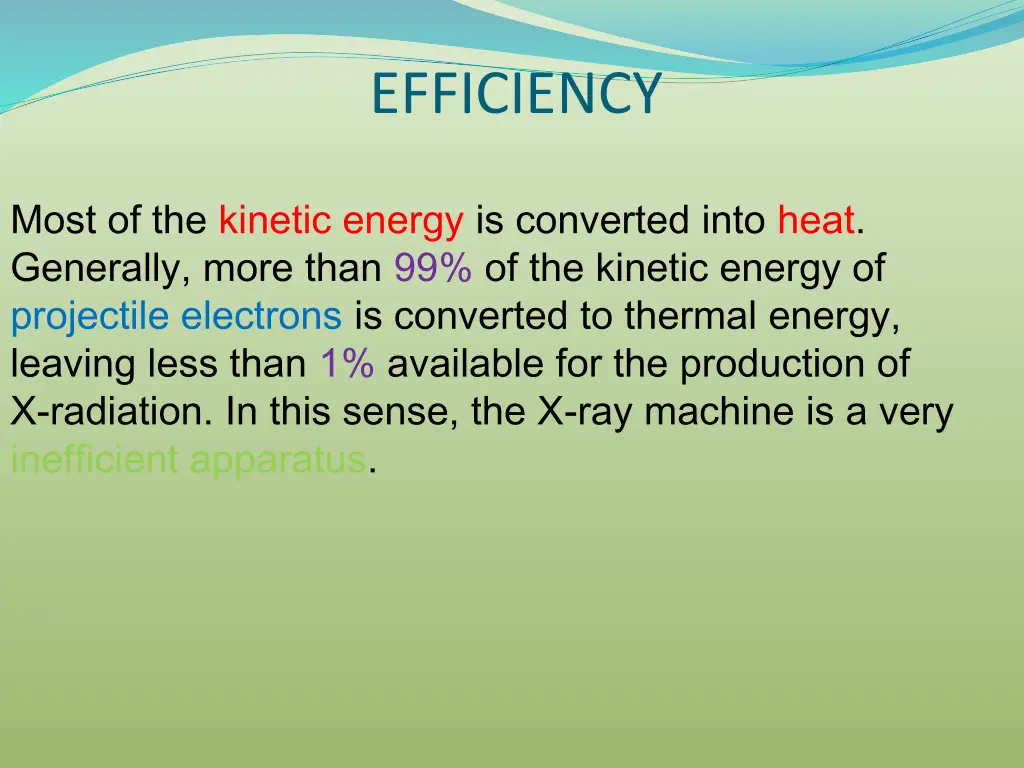 EFFICIENCY

Most of the kinetic energy is converted into heat. Generally, more than 99% of the kinetic energy of projectile electrons is converted to thermal energy, leaving less than 1% available for the production of X-radiation. In this sense, the X-ray machine is a very inefficient apparatus.